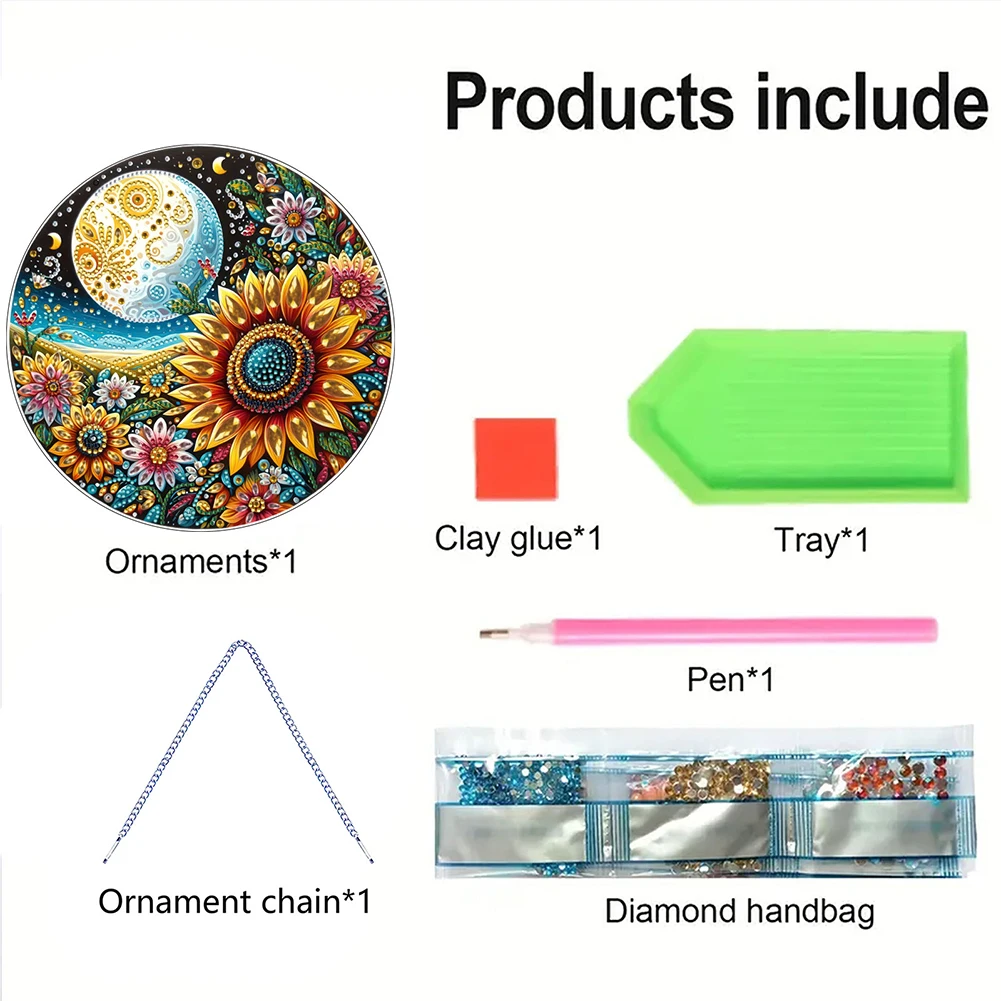 Products include

Ornaments*1

Clay glue*1

Tray*1

Pen*1

Ornament chain*1

Diamond handbag